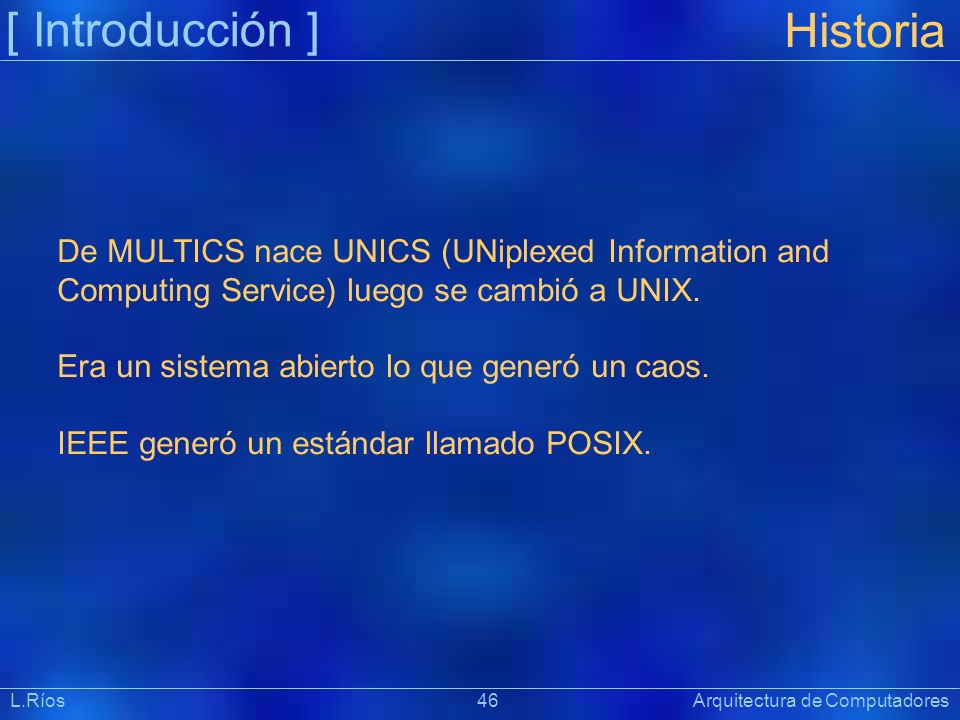 [ Introducción ] Historia

De MULTICS nace UNICS (UNiplexed Information and Computing Service) luego se cambió a UNIX.

Era un sistema abierto lo que generó un caos.

IEEE generó un estándar llamado POSIX.

L.Ríos 46 Arquitectura de Computadores